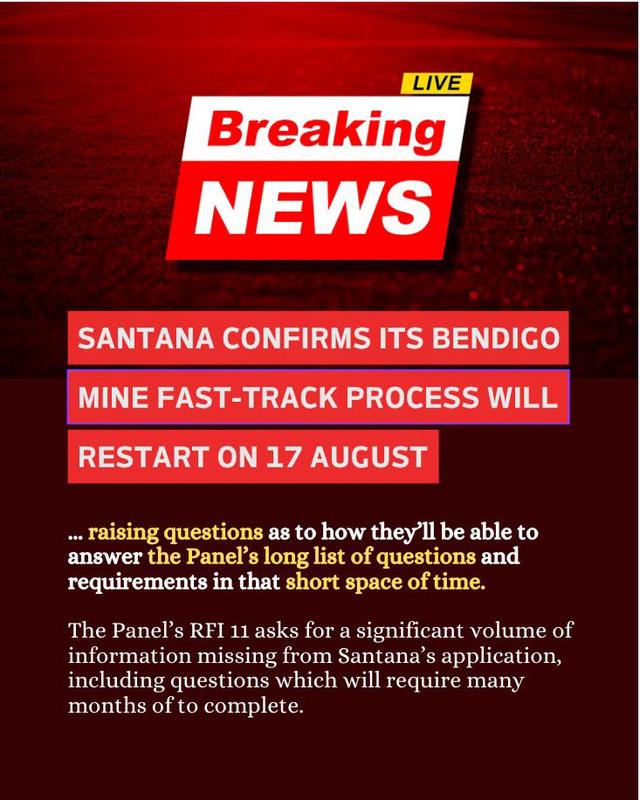 LIVE

Breaking

NEWS

SANTANA CONFIRMS ITS BENDIGO MINE FAST-TRACK PROCESS WILL RESTART ON 17 AUGUST

... raising questions as to how they'll be able to answer the Panel's long list of questions and requirements in that short space of time.

The Panel's RFI 11 asks for a significant volume of information missing from Santana's application, including questions which will require many months of to complete.